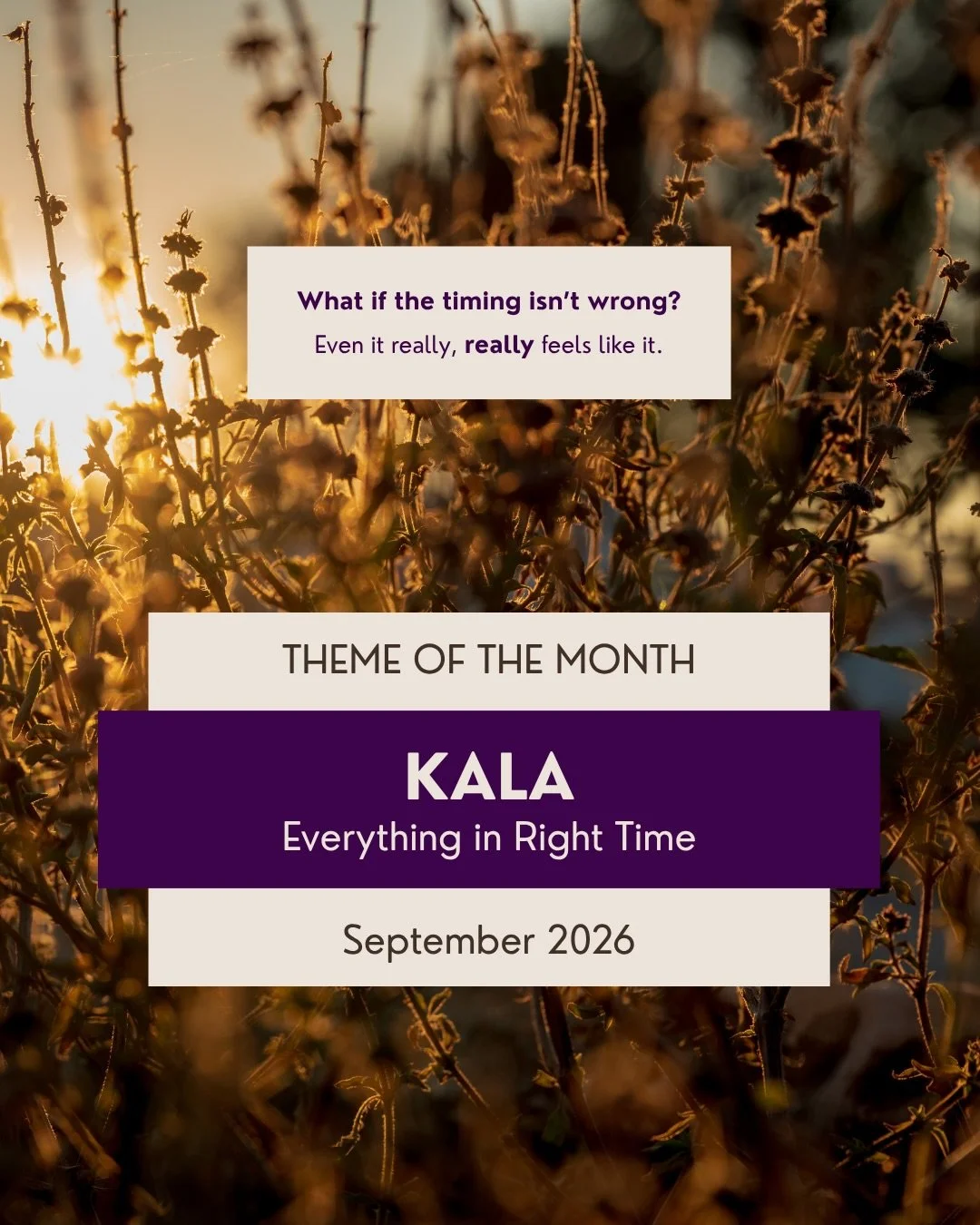 What if the timing isn't wrong?
Even it really, really feels like it.

THEME OF THE MONTH

KALA
Everything in Right Time

September 2026